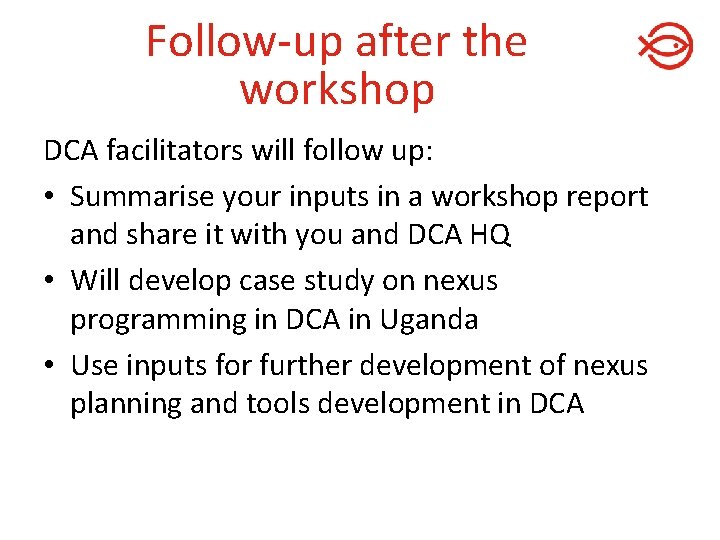 Follow-up after the workshop

DCA facilitators will follow up:

• Summarise your inputs in a workshop report and share it with you and DCA HQ
• Will develop case study on nexus programming in DCA in Uganda
• Use inputs for further development of nexus planning and tools development in DCA